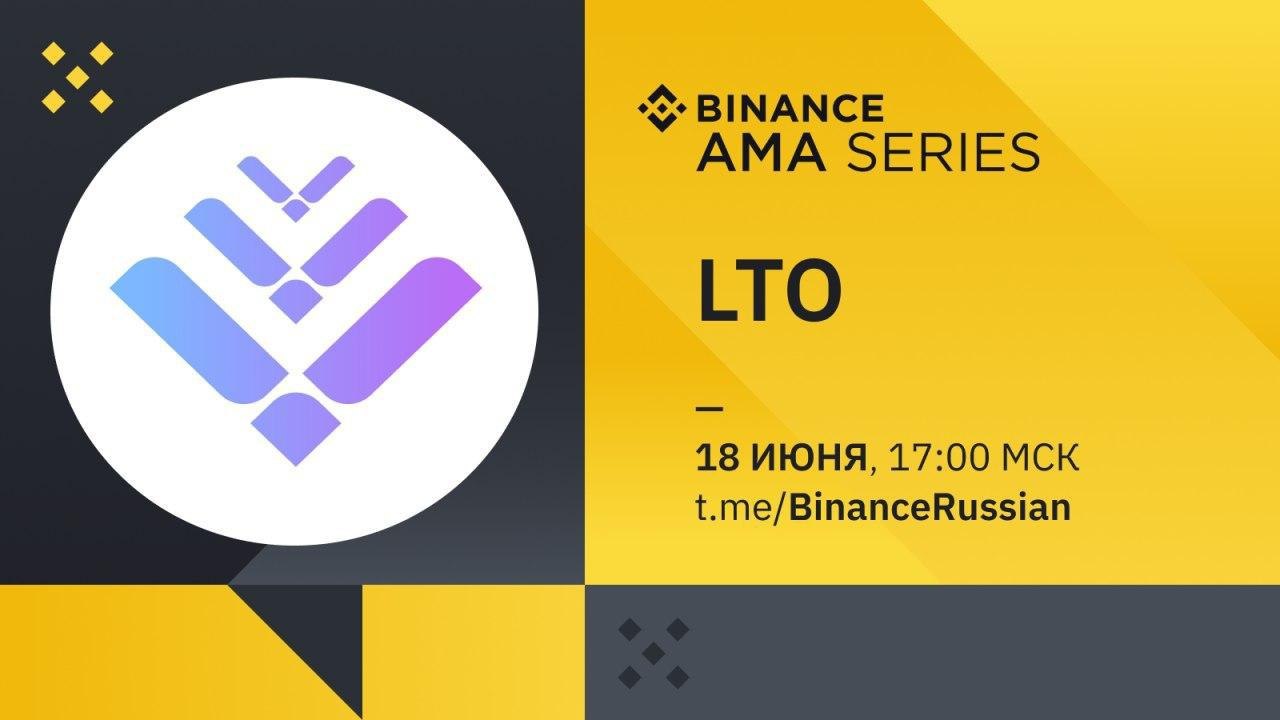 BINANCE
AMA SERIES

LTO

—
18 ИЮНЯ, 17:00 МСК
t.me/BinanceRussian